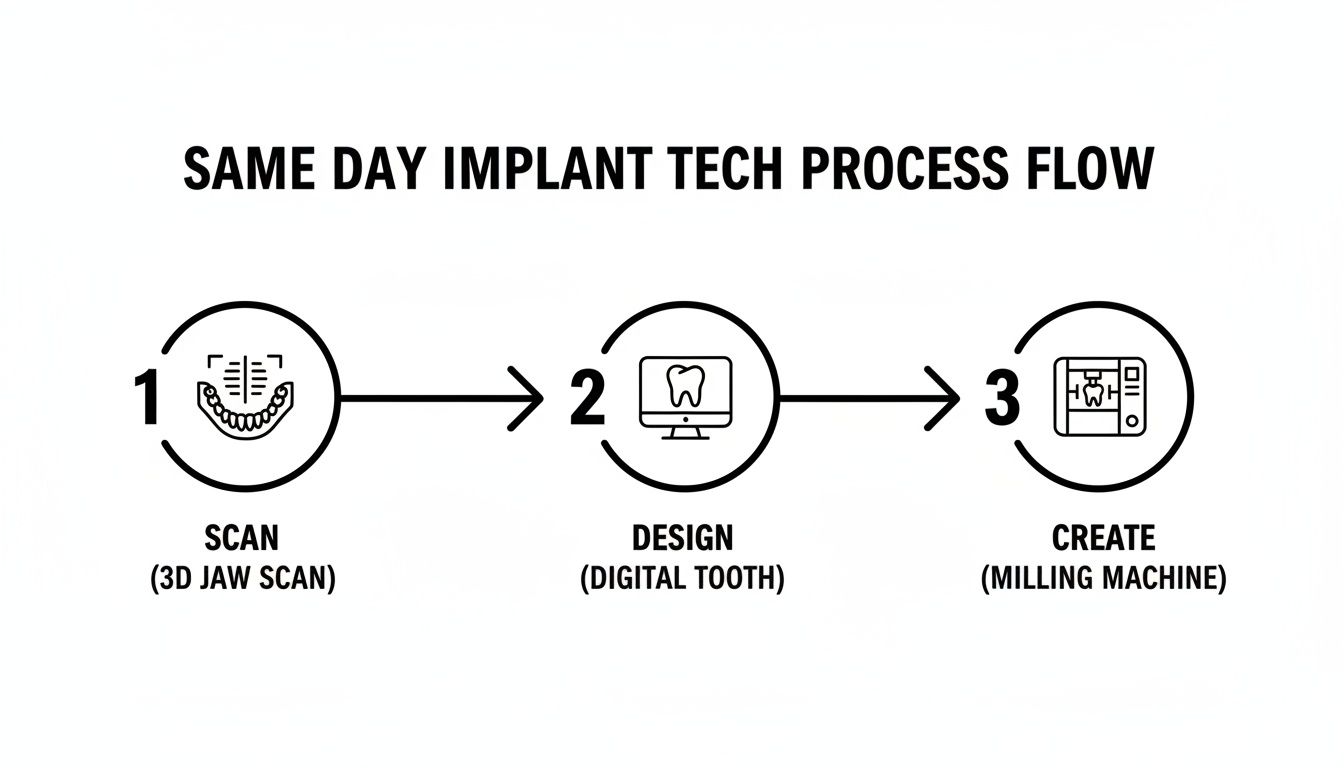 SAME DAY IMPLANT TECH PROCESS FLOW

1

SCAN
(3D JAW SCAN)

2

DESIGN
(DIGITAL TOOTH)

3

CREATE
(MILLING MACHINE)